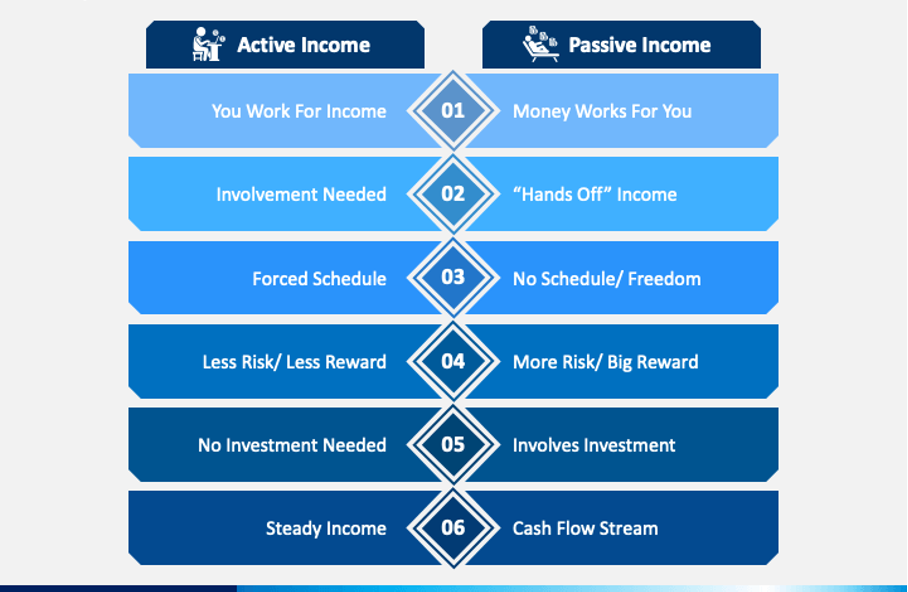 | Active Income | | Passive Income |
|---|---|---|
| You Work For Income | 01 | Money Works For You |
| Involvement Needed | 02 | “Hands Off” Income |
| Forced Schedule | 03 | No Schedule/ Freedom |
| Less Risk/ Less Reward | 04 | More Risk/ Big Reward |
| No Investment Needed | 05 | Involves Investment |
| Steady Income | 06 | Cash Flow Stream |